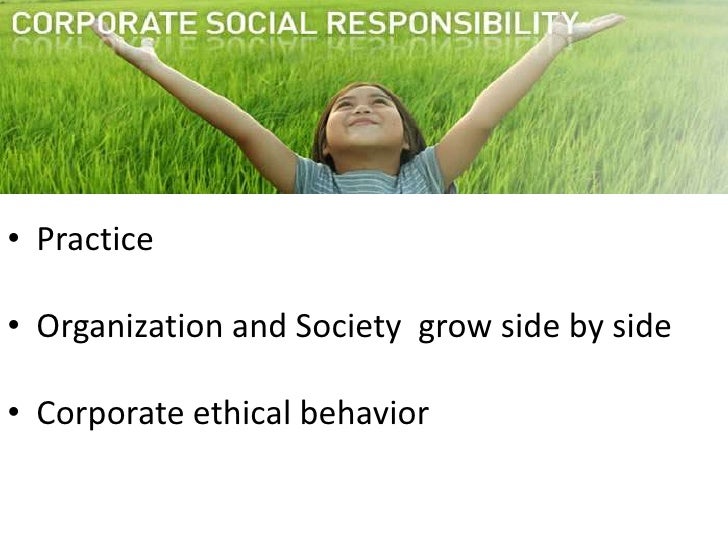 CORPORATE SOCIAL RESPONSIBILITY

• Practice

• Organization and Society grow side by side

• Corporate ethical behavior